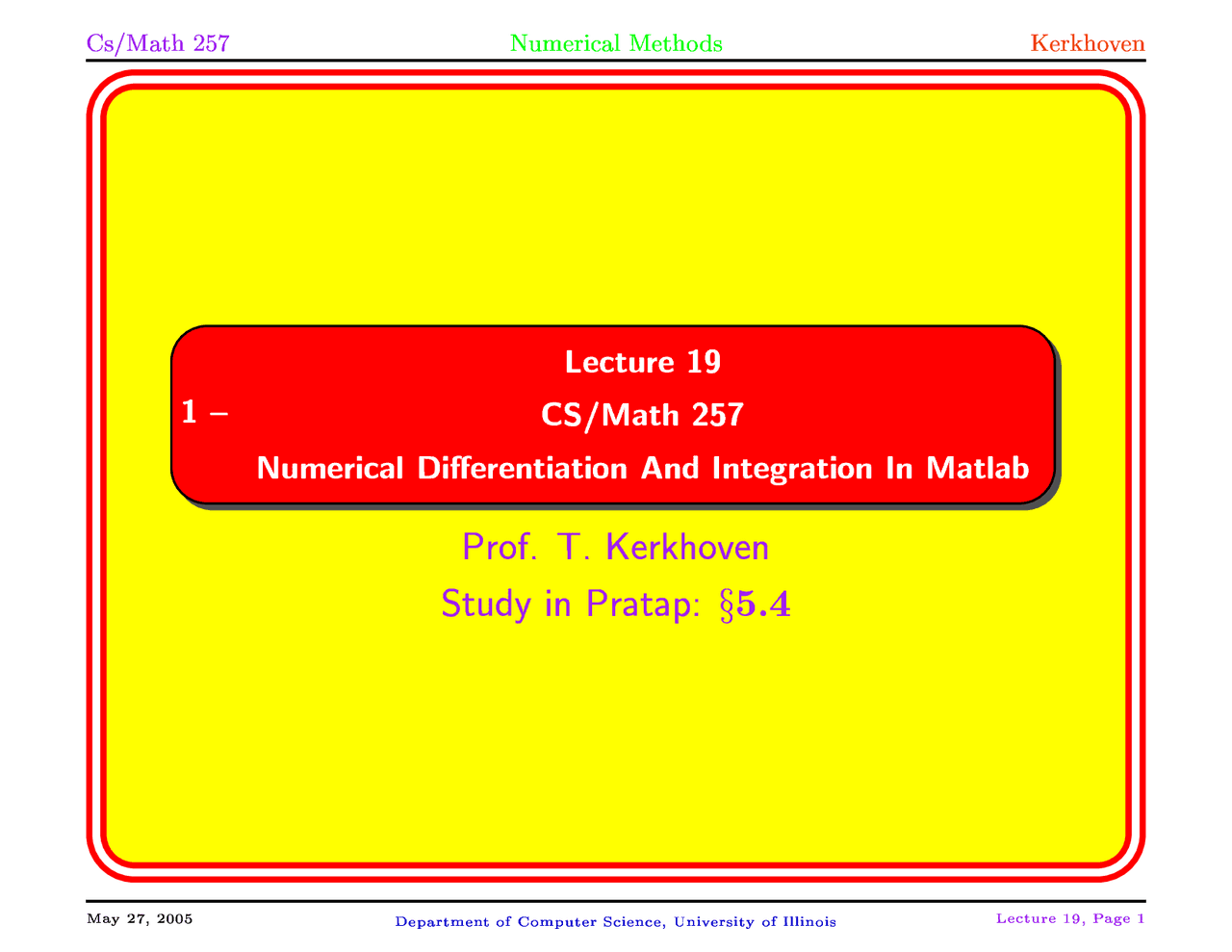 Cs/Math 257 Numerical Methods Kerkhoven

1 – Lecture 19
CS/Math 257
Numerical Differentiation And Integration In Matlab

Prof. T. Kerkhoven

Study in Pratap: §5.4

May 27, 2005 Department of Computer Science, University of Illinois Lecture 19, Page 1